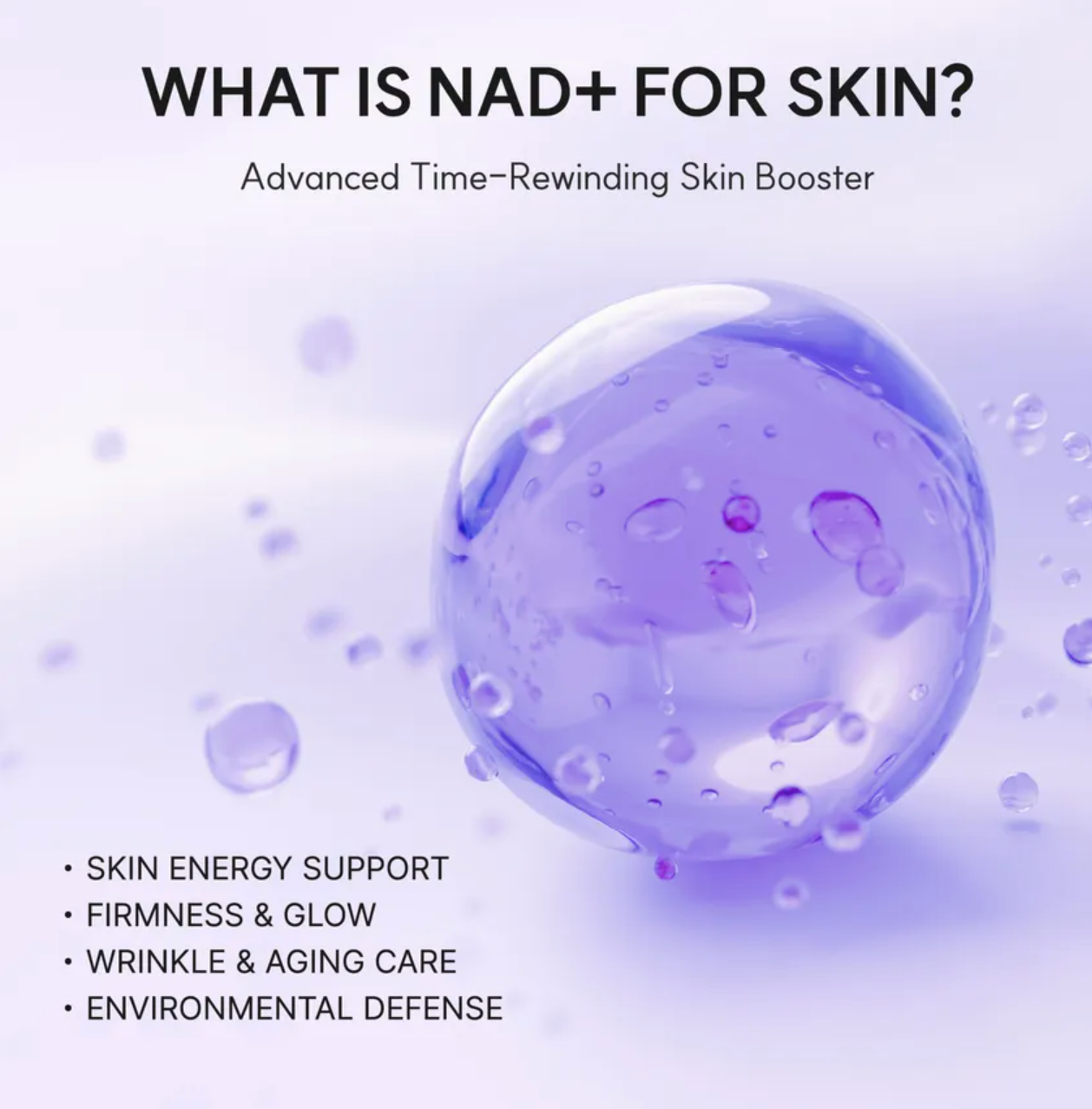 WHAT IS NAD+ FOR SKIN?

Advanced Time-Rewinding Skin Booster

• SKIN ENERGY SUPPORT
• FIRMNESS & GLOW
• WRINKLE & AGING CARE
• ENVIRONMENTAL DEFENSE